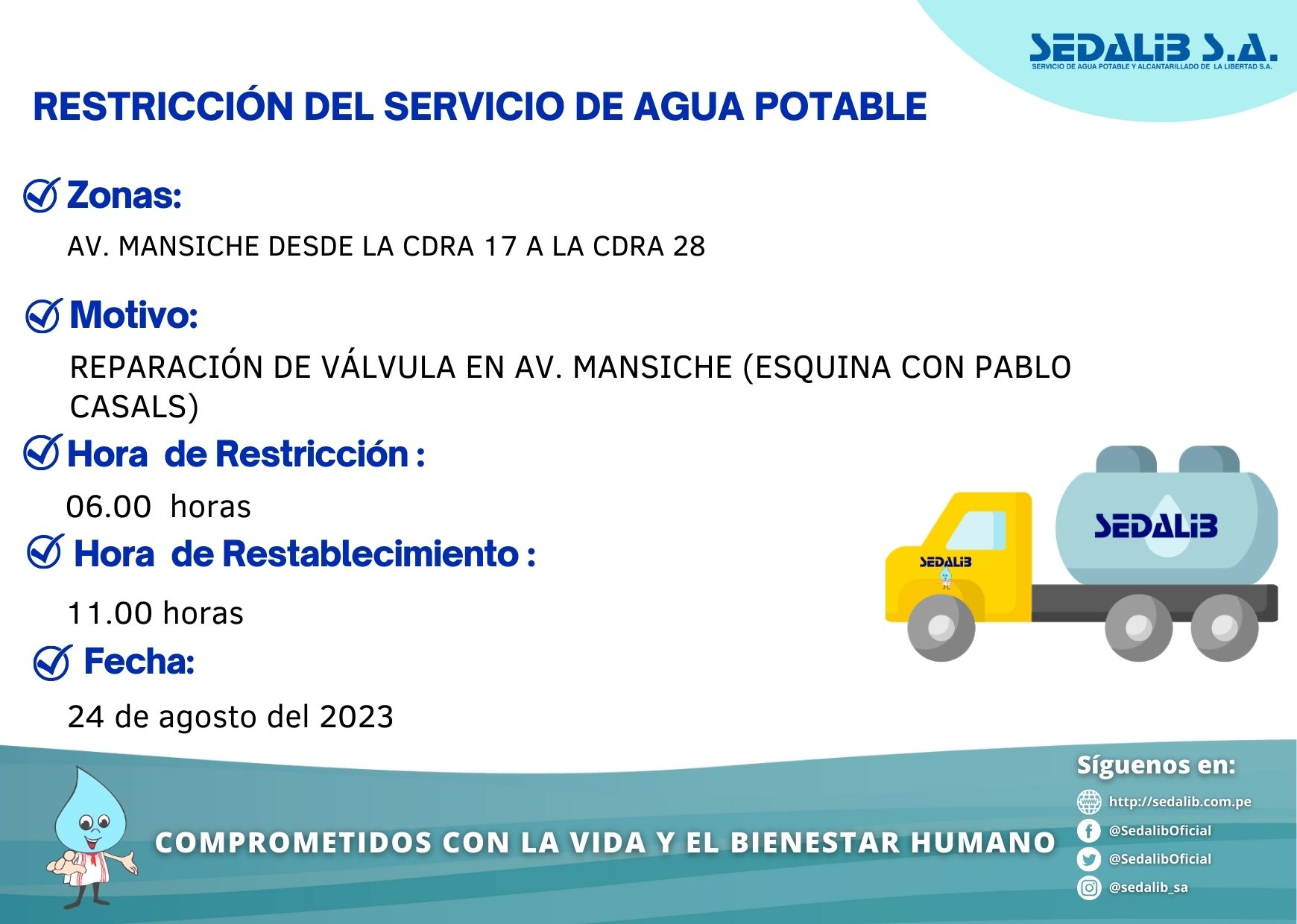 SEDALIB S.A.
SERVICIO DE AGUA POTABLE Y ALCANTARILLADO DE LA LIBERTAD S.A.

RESTRICCIÓN DEL SERVICIO DE AGUA POTABLE

Zonas:

AV. MANSICHE DESDE LA CDRA 17 A LA CDRA 28

Motivo:

REPARACIÓN DE VÁLVULA EN AV. MANSICHE (ESQUINA CON PABLO CASALS)

Hora de Restricción :

06.00 horas

Hora de Restablecimiento :

11.00 horas

Fecha:

24 de agosto del 2023

SEDALIB

SEDALIB

COMPROMETIDOS CON LA VIDA Y EL BIENESTAR HUMANO

Síguenos en:

http://sedalib.com.pe

@SedalibOficial

@SedalibOficial

@sedalib_sa